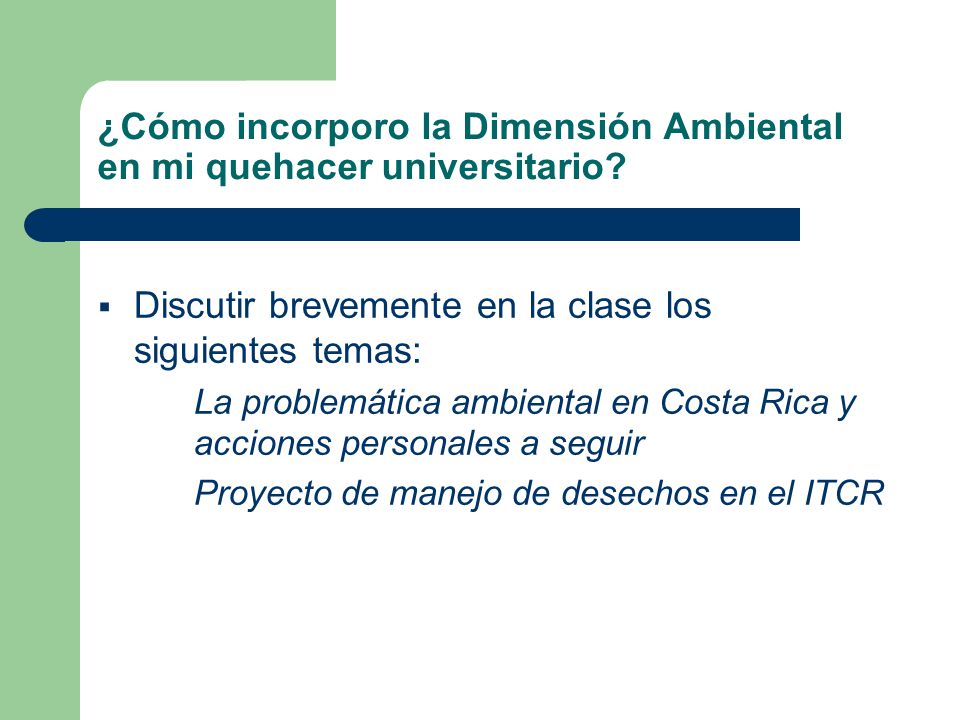 ¿Cómo incorporo la Dimensión Ambiental en mi quehacer universitario?

▪ Discutir brevemente en la clase los siguientes temas:

La problemática ambiental en Costa Rica y acciones personales a seguir

Proyecto de manejo de desechos en el ITCR